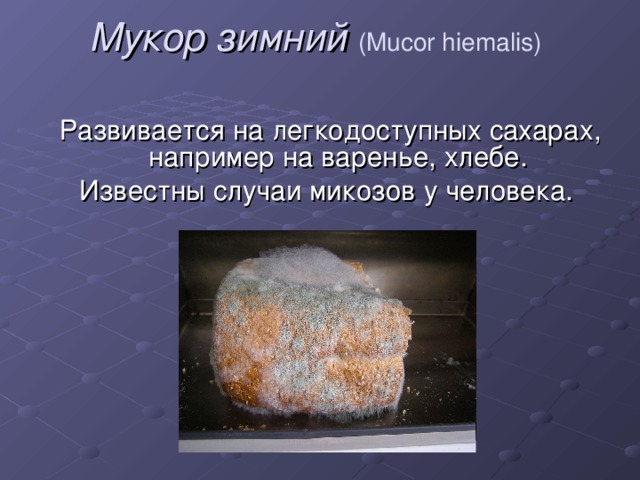 Мукор зимний (Mucor hiemalis)

Развивается на легкодоступных сахарах, например на варенье, хлебе.

Известны случаи микозов у человека.